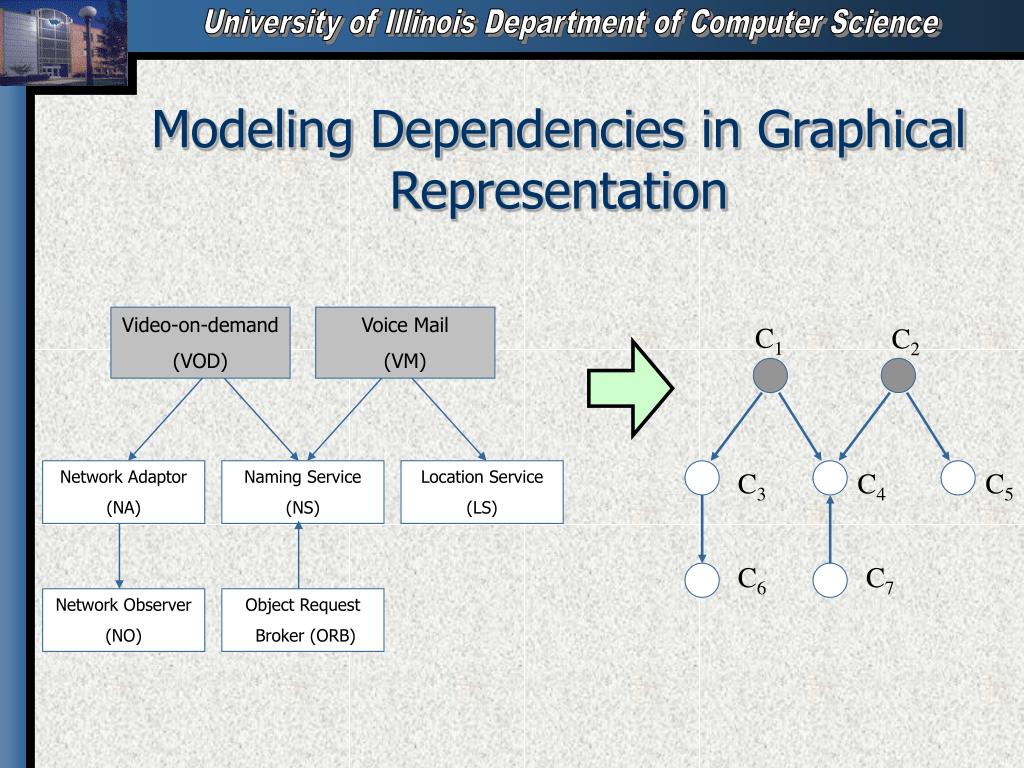 University of Illinois Department of Computer Science

Modeling Dependencies in Graphical Representation

Video-on-demand (VOD)

Voice Mail (VM)

Network Adaptor (NA)

Naming Service (NS)

Location Service (LS)

Network Observer (NO)

Object Request Broker (ORB)

$C_1$ $C_2$

$C_3$ $C_4$ $C_5$

$C_6$ $C_7$